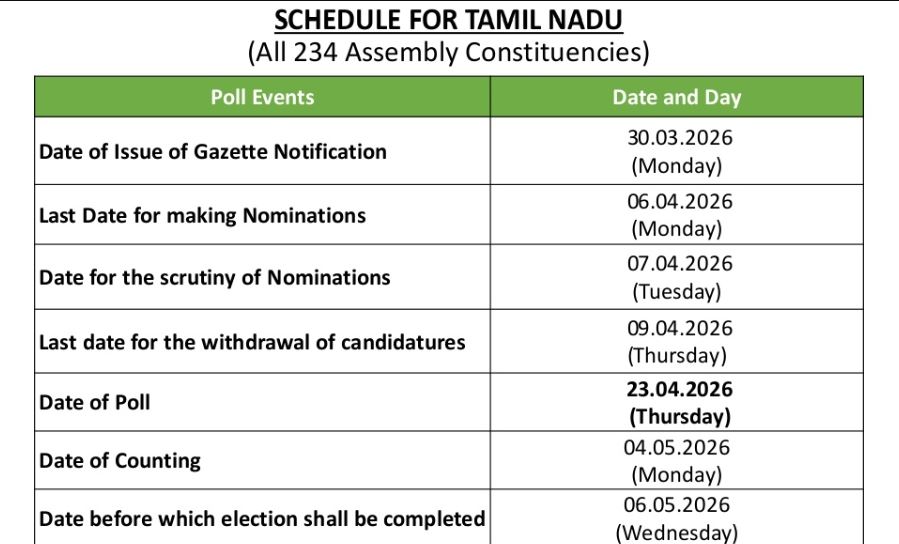 SCHEDULE FOR TAMIL NADU
(All 234 Assembly Constituencies)

| Poll Events | Date and Day |
|---|---|
| Date of Issue of Gazette Notification | 30.03.2026 (Monday) |
| Last Date for making Nominations | 06.04.2026 (Monday) |
| Date for the scrutiny of Nominations | 07.04.2026 (Tuesday) |
| Last date for the withdrawal of candidatures | 09.04.2026 (Thursday) |
| Date of Poll | 23.04.2026 (Thursday) |
| Date of Counting | 04.05.2026 (Monday) |
| Date before which election shall be completed | 06.05.2026 (Wednesday) |